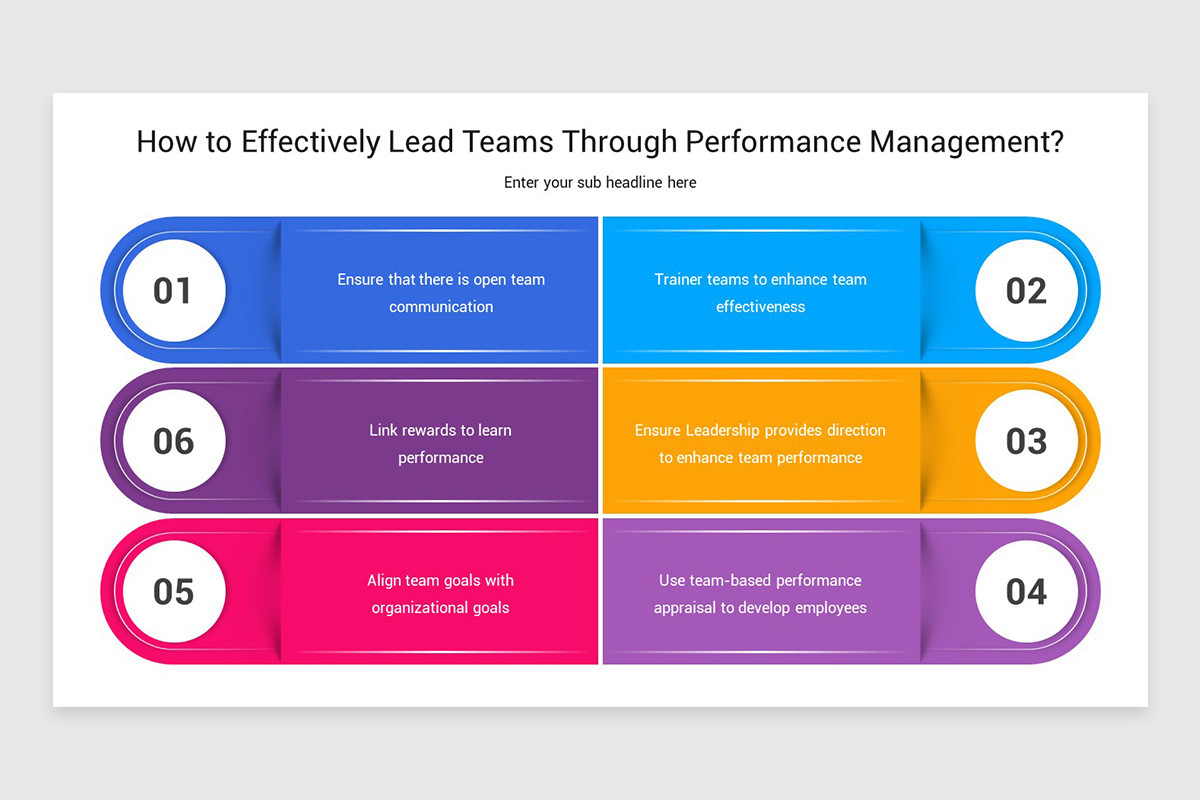 How to Effectively Lead Teams Through Performance Management?

Enter your sub headline here

01

Ensure that there is open team communication

Trainer teams to enhance team effectiveness

02

06

Link rewards to learn performance

Ensure Leadership provides direction to enhance team performance

03

05

Align team goals with organizational goals

Use team-based performance appraisal to develop employees

04